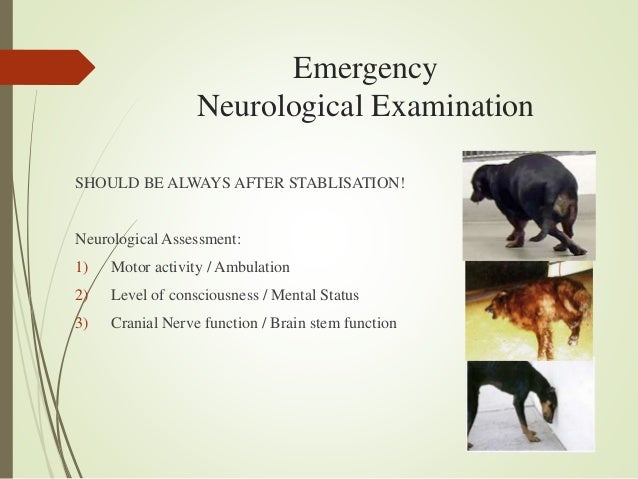 Emergency
Neurological Examination

SHOULD BE ALWAYS AFTER STABLISATION!

Neurological Assessment:
1) Motor activity / Ambulation
2) Level of consciousness / Mental Status
3) Cranial Nerve function / Brain stem function